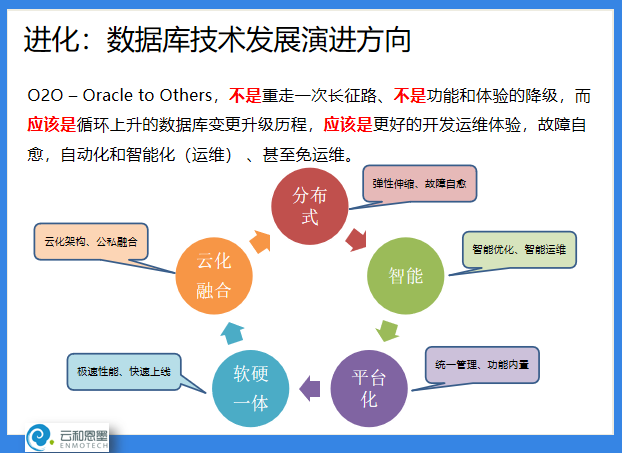 进化：数据库技术发展演进方向

O2O – Oracle to Others，不是重走一次长征路、不是功能和体验的降级，而应该是循环上升的数据库变更升级历程，应该是更好的开发运维体验，故障自愈，自动化和智能化（运维）、甚至免运维。

分布式

弹性伸缩、故障自愈

智能

智能优化、智能运维

平台化

统一管理、功能内置

软硬一体

极速性能、快速上线

云化融合

云化架构、公私融合

云和恩墨
ENMOTECH